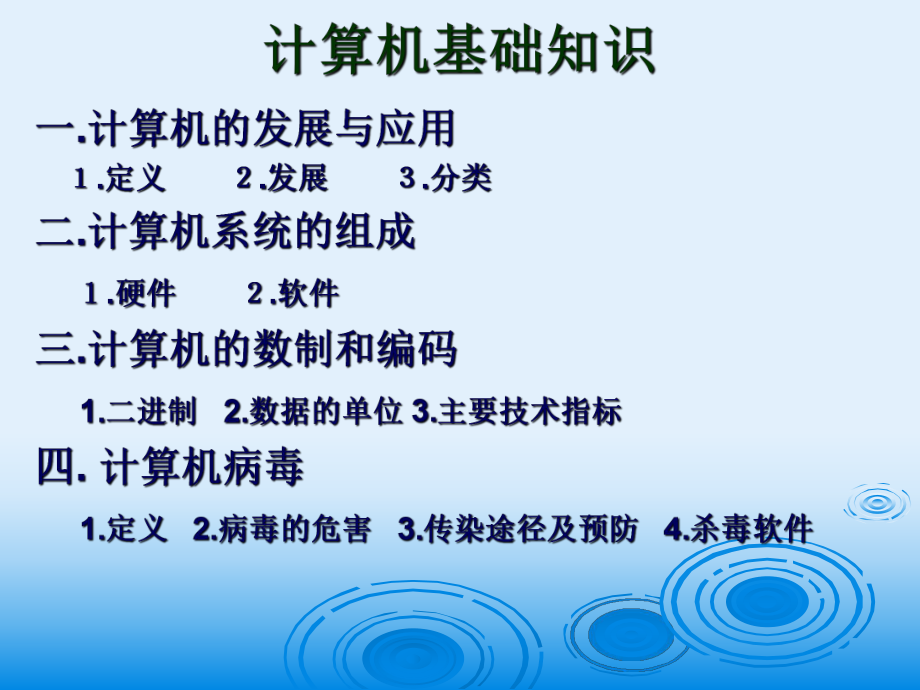 计算机基础知识

一.计算机的发展与应用

1.定义　2.发展　3.分类

二.计算机系统的组成

1.硬件　2.软件

三.计算机的数制和编码

1.二进制　2.数据的单位 3.主要技术指标

四. 计算机病毒

1.定义　2.病毒的危害　3.传染途径及预防　4.杀毒软件